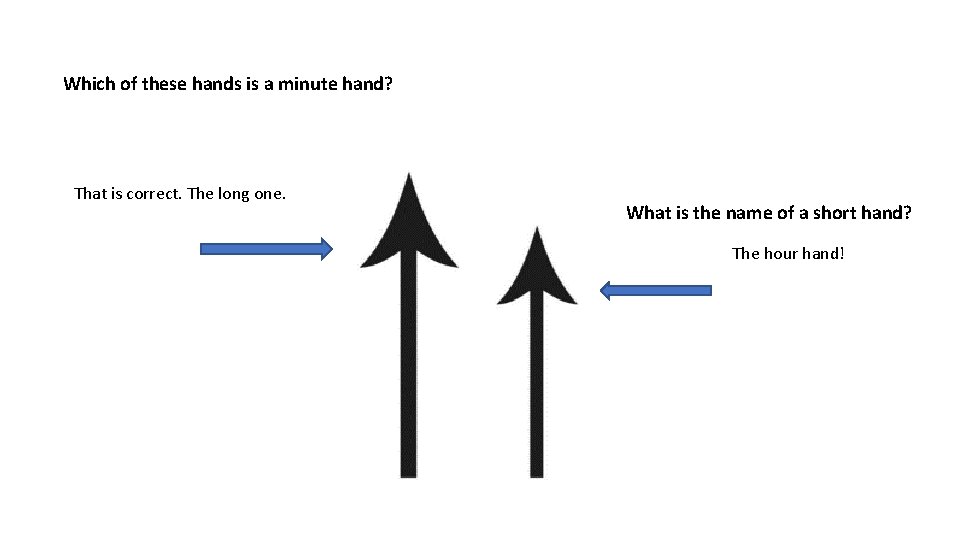 Which of these hands is a minute hand?

That is correct. The long one.

What is the name of a short hand?

The hour hand!